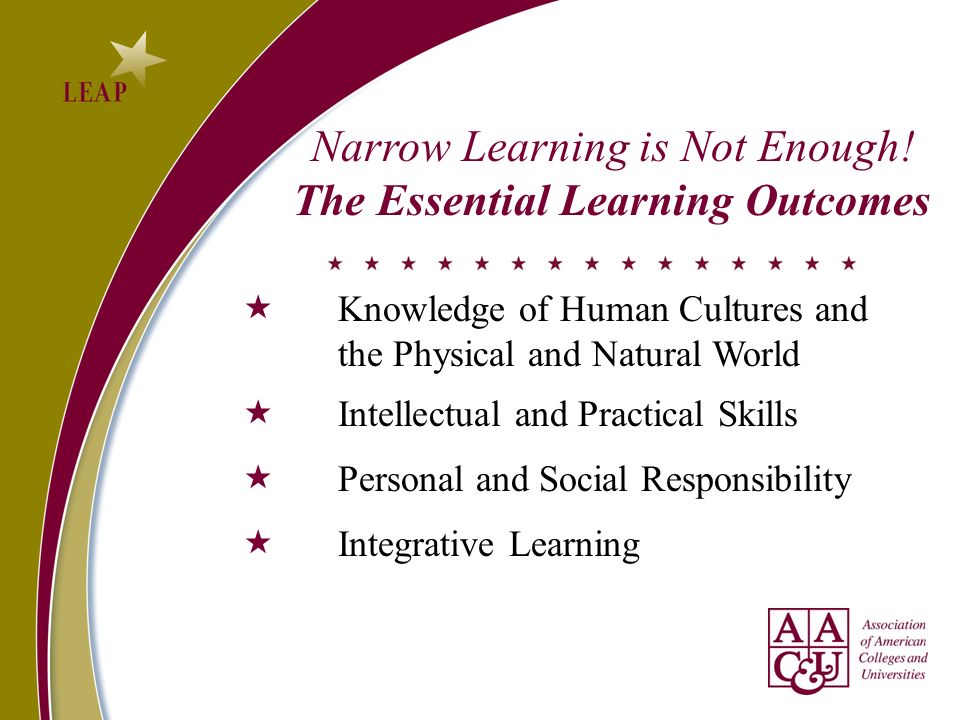 LEAP

Narrow Learning is Not Enough!
The Essential Learning Outcomes

★ ★ ★ ★ ★ ★ ★ ★ ★ ★ ★ ★ ★ ★ ★

★ Knowledge of Human Cultures and the Physical and Natural World

★ Intellectual and Practical Skills

★ Personal and Social Responsibility

★ Integrative Learning

AAC&U Association of American Colleges and Universities